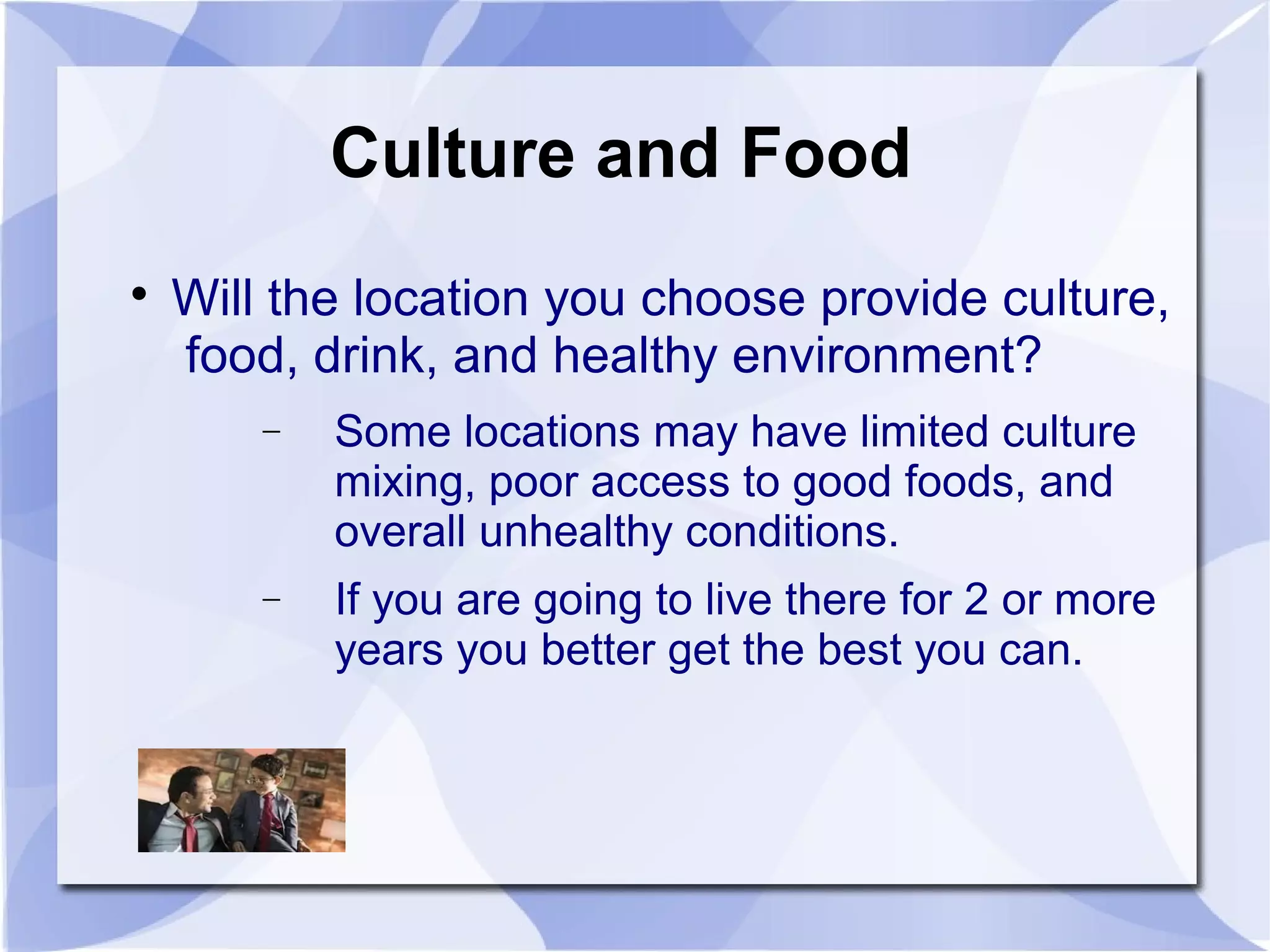 Culture and Food

• Will the location you choose provide culture, food, drink, and healthy environment?

– Some locations may have limited culture mixing, poor access to good foods, and overall unhealthy conditions.

– If you are going to live there for 2 or more years you better get the best you can.